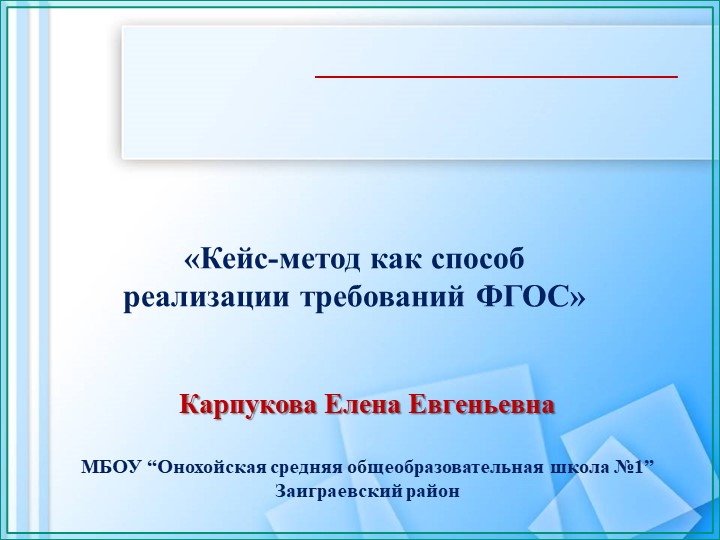 «Кейс-метод как способ реализации требований ФГОС»

Карпукова Елена Евгеньевна

МБОУ “Онохойская средняя общеобразовательная школа №1” Заиграевский район